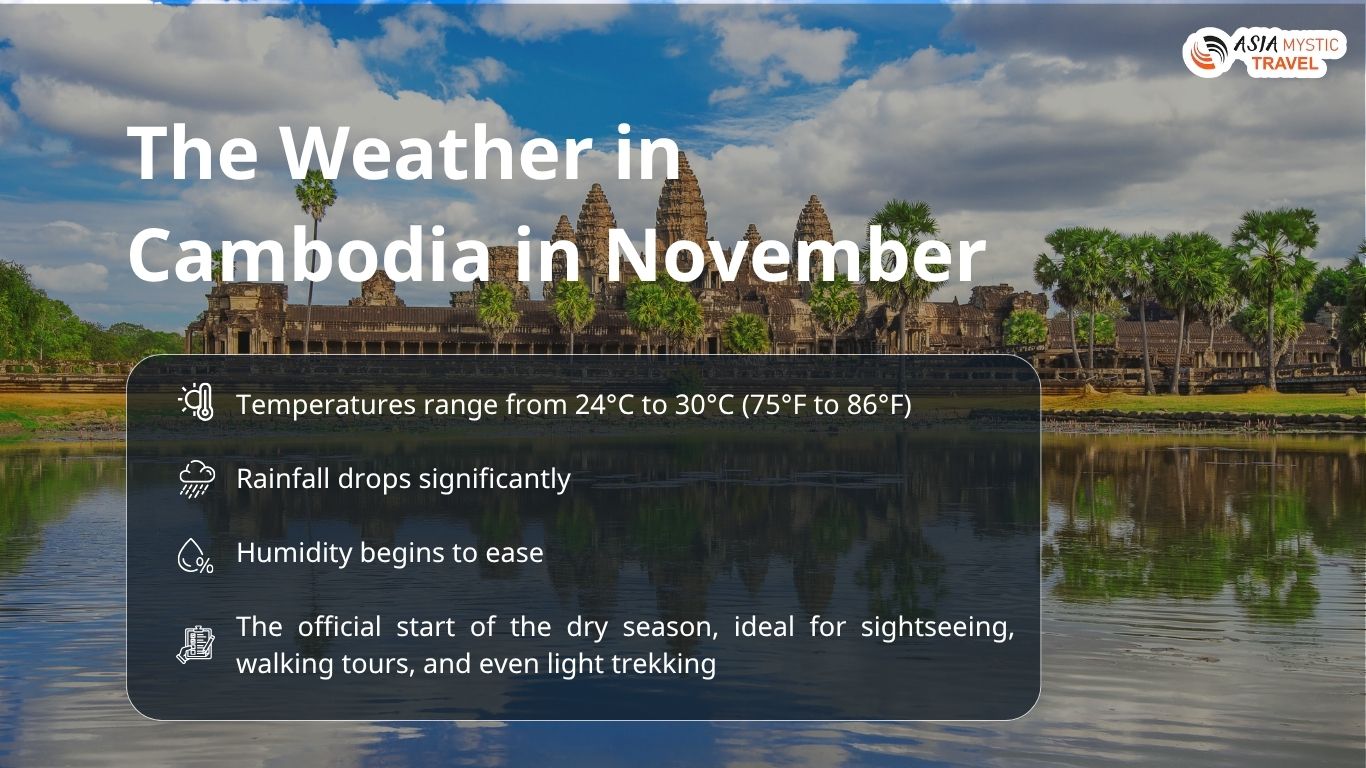 ASIA MYSTIC TRAVEL

The Weather in Cambodia in November

Temperatures range from 24°C to 30°C (75°F to 86°F)

Rainfall drops significantly

Humidity begins to ease

The official start of the dry season, ideal for sightseeing, walking tours, and even light trekking